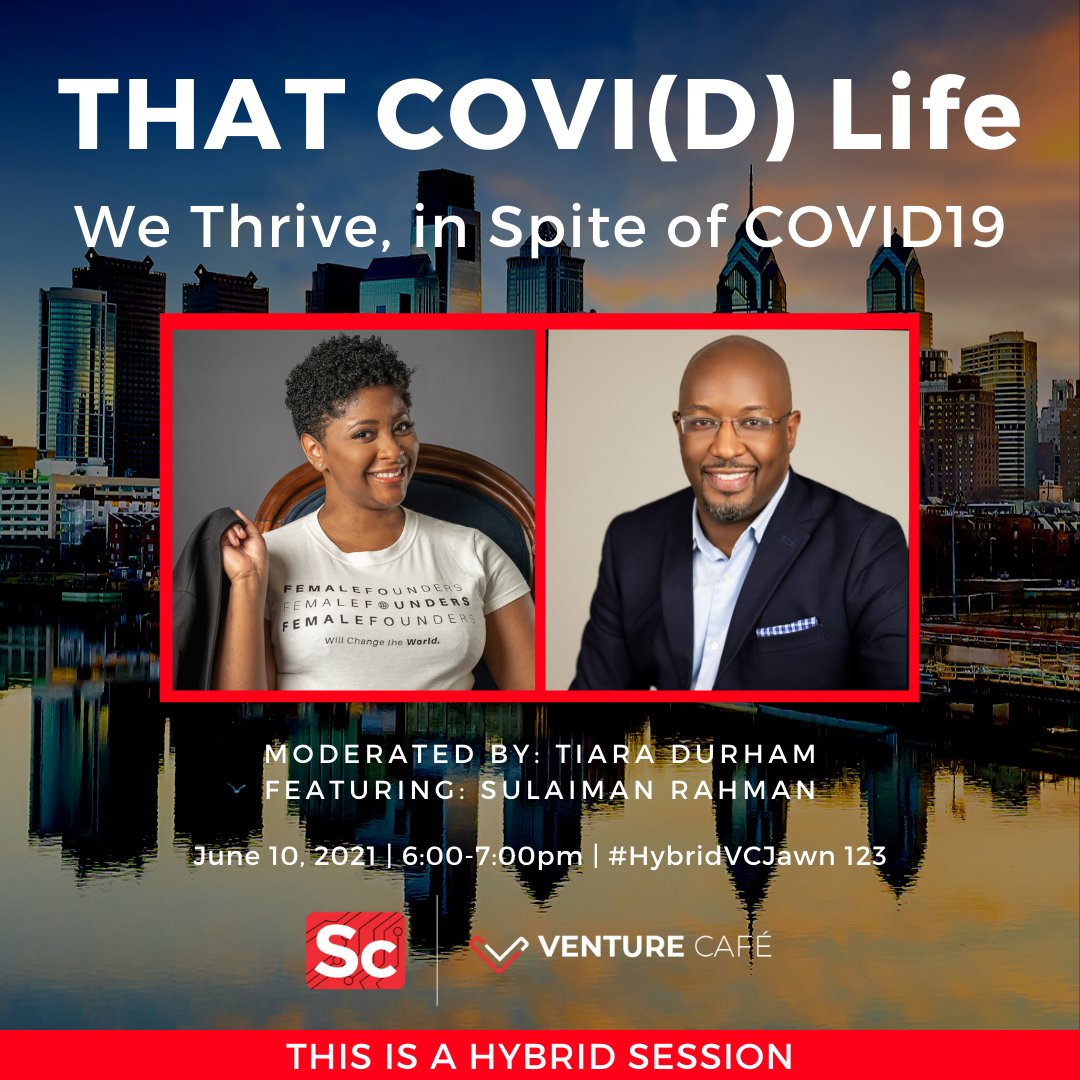 THAT COVI(D) Life
We Thrive, in Spite of COVID19

FEMALEFOUNDERS
FEMALEFOUNDERS
FEMALEFOUNDERS
Will Change the World.

MODERATED BY: TIARA DURHAM
FEATURING: SULAIMAN RAHMAN

June 10, 2021 | 6:00-7:00pm | #HybridVCJawn 123

Sc

VENTURE CAFÉ

THIS IS A HYBRID SESSION